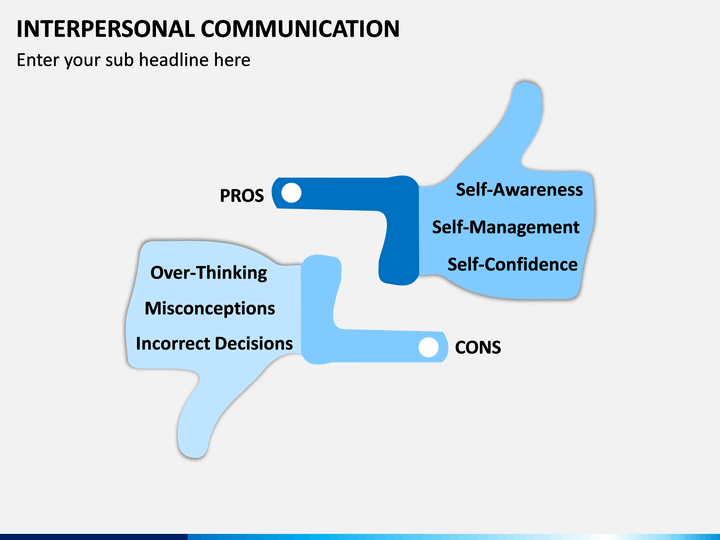 INTERPERSONAL COMMUNICATION

Enter your sub headline here

PROS

Self-Awareness

Self-Management

Self-Confidence

Over-Thinking

Misconceptions

Incorrect Decisions

CONS